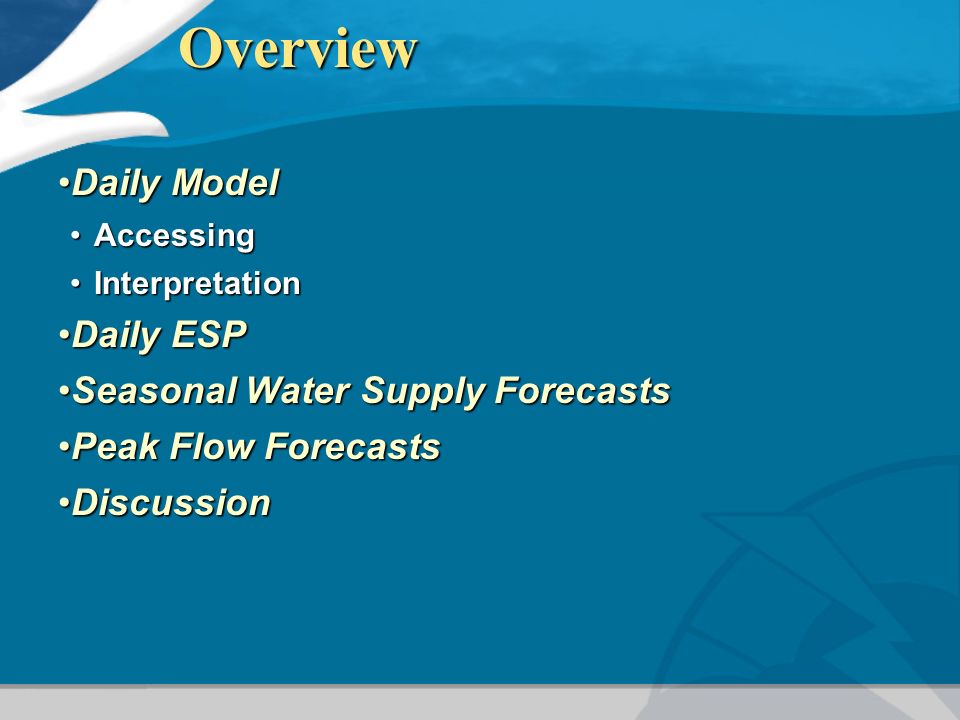 Overview

•Daily Model

• Accessing

• Interpretation

•Daily ESP

•Seasonal Water Supply Forecasts

•Peak Flow Forecasts

•Discussion